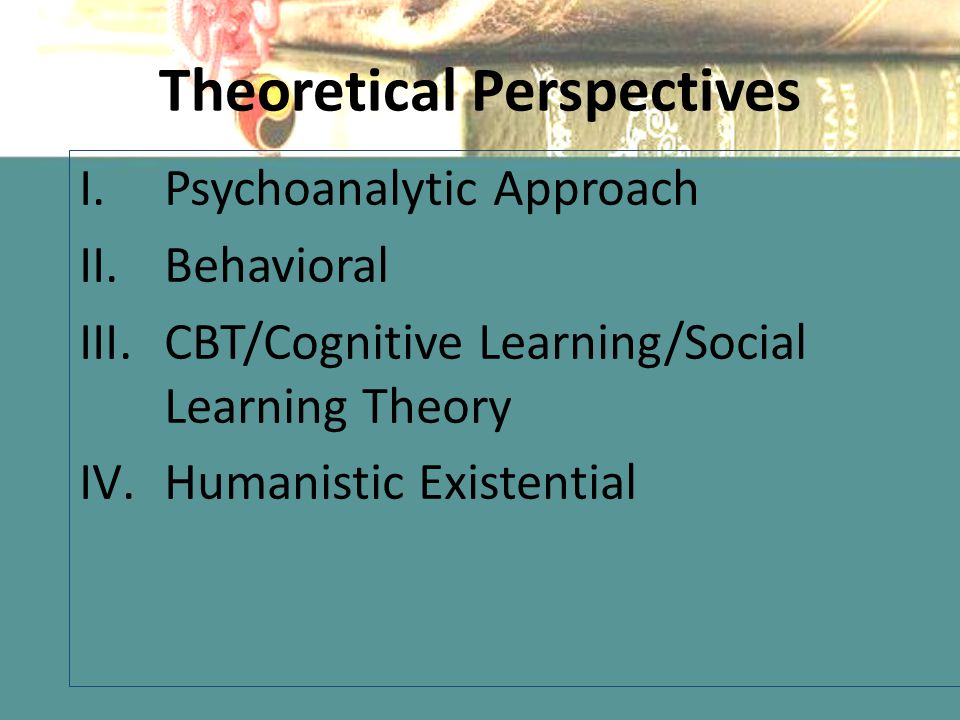 Theoretical Perspectives

I. Psychoanalytic Approach
II. Behavioral
III. CBT/Cognitive Learning/Social Learning Theory
IV. Humanistic Existential